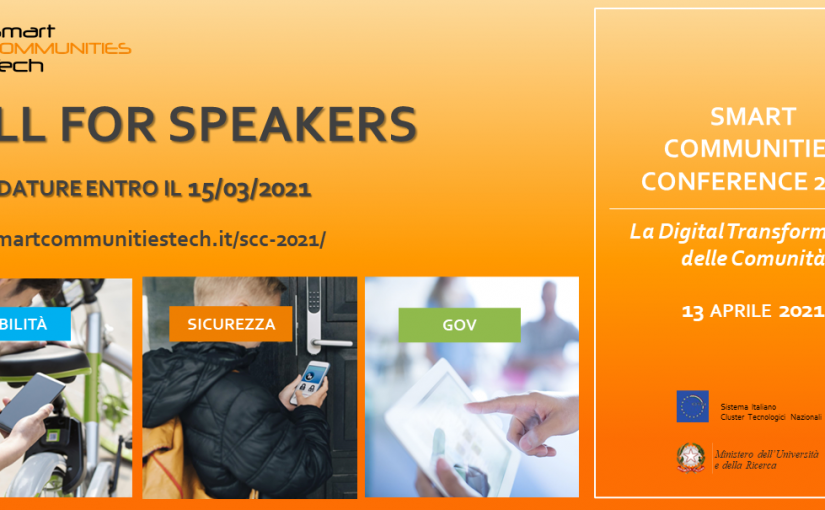 smart
COMMUNITIES
tech

LL FOR SPEAKERS

DATURE ENTRO IL 15/03/2021

martcommunitiestech.it/scc-2021/

BILITÀ

SICUREZZA

GOV

SMART
COMMUNITIE
CONFERENCE 2

La Digital Transform
delle Comunità

13 APRILE 2021

Sistema Italiano
Cluster Tecnologici Nazionali

Ministero dell'Università
e della Ricerca